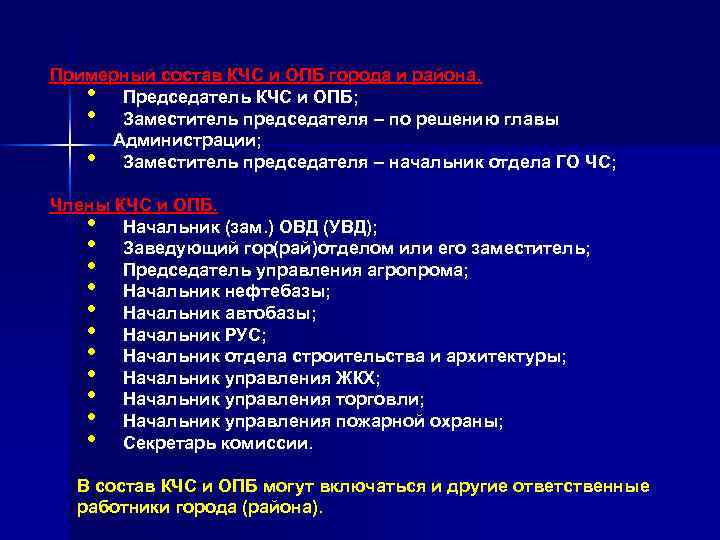 Примерный состав КЧС и ОПБ города и района.

- Председатель КЧС и ОПБ;
- Заместитель председателя – по решению главы Администрации;
- Заместитель председателя – начальник отдела ГО ЧС;

Члены КЧС и ОПБ.

- Начальник (зам.) ОВД (УВД);
- Заведующий гор(рай)отделом или его заместитель;
- Председатель управления агропрома;
- Начальник нефтебазы;
- Начальник автобазы;
- Начальник РУС;
- Начальник отдела строительства и архитектуры;
- Начальник управления ЖКХ;
- Начальник управления торговли;
- Начальник управления пожарной охраны;
- Секретарь комиссии.

В состав КЧС и ОПБ могут включаться и другие ответственные работники города (района).